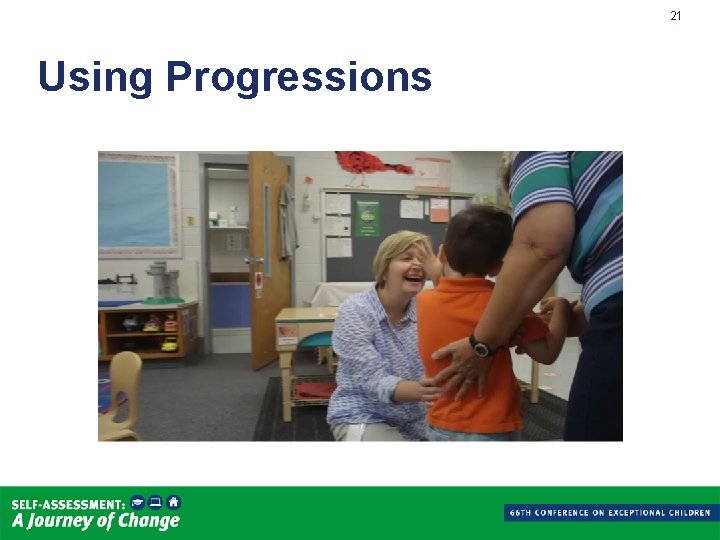 21

Using Progressions

SELF-ASSESSMENT:
A Journey of Change

66TH CONFERENCE ON EXCEPTIONAL CHILDREN